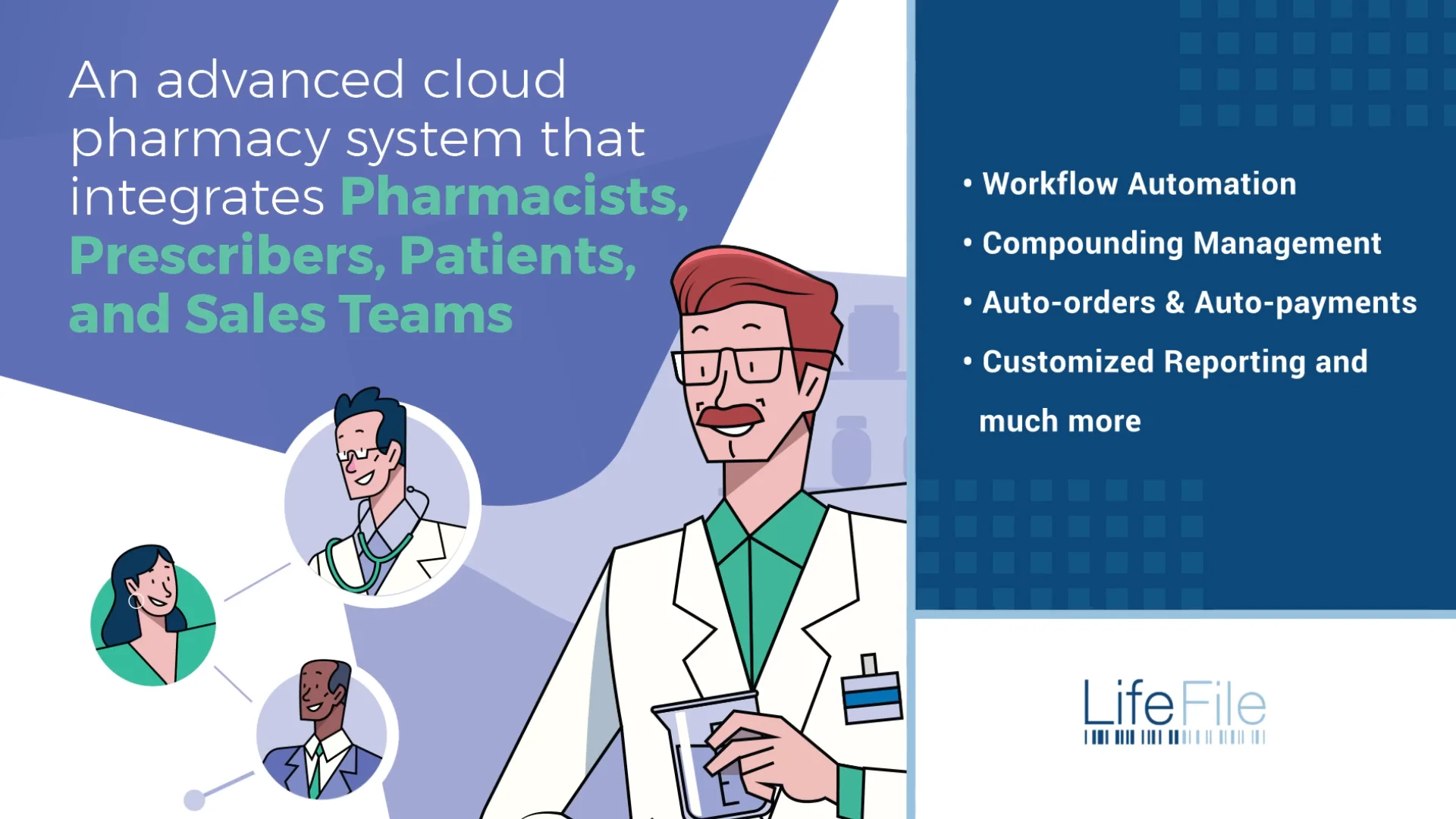 An advanced cloud pharmacy system that integrates Pharmacists, Prescribers, Patients, and Sales Teams

• Workflow Automation
• Compounding Management
• Auto-orders & Auto-payments
• Customized Reporting and much more

LifeFile